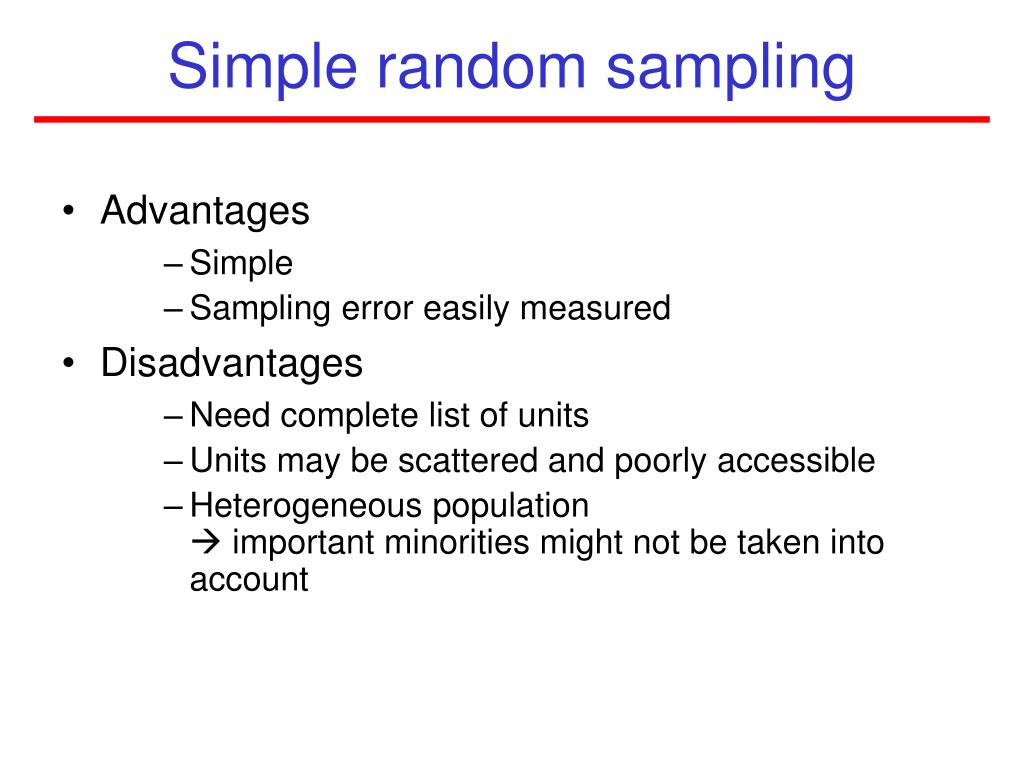 Simple random sampling

• Advantages
– Simple
– Sampling error easily measured

• Disadvantages
– Need complete list of units
– Units may be scattered and poorly accessible
– Heterogeneous population
→ important minorities might not be taken into account